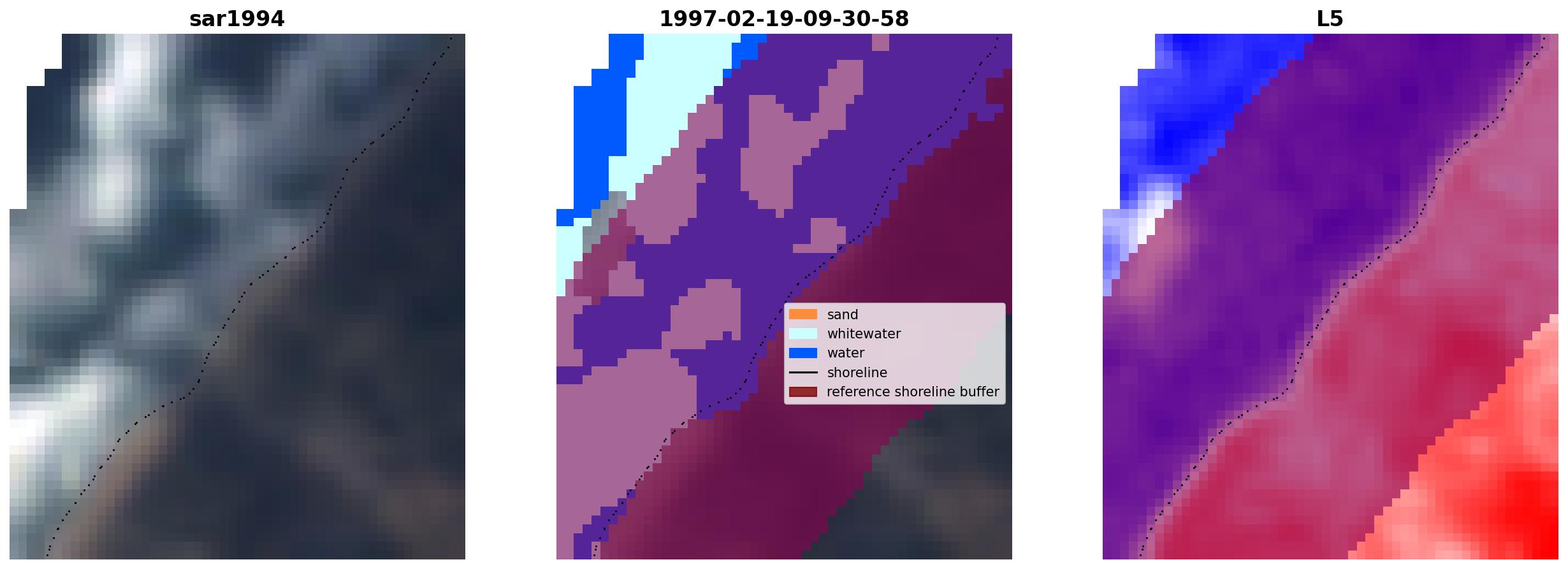 sar1994

1997-02-19-09-30-58

sand
whitewater
water
shoreline
reference shoreline buffer

L5